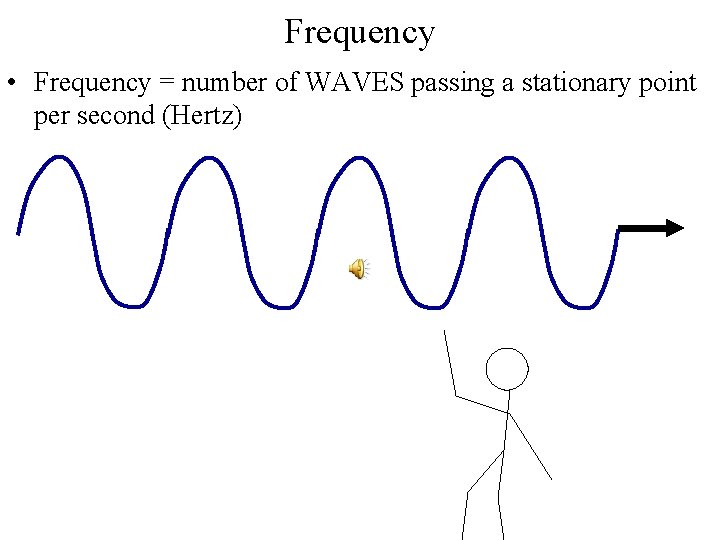 Frequency

• Frequency = number of WAVES passing a stationary point per second (Hertz)